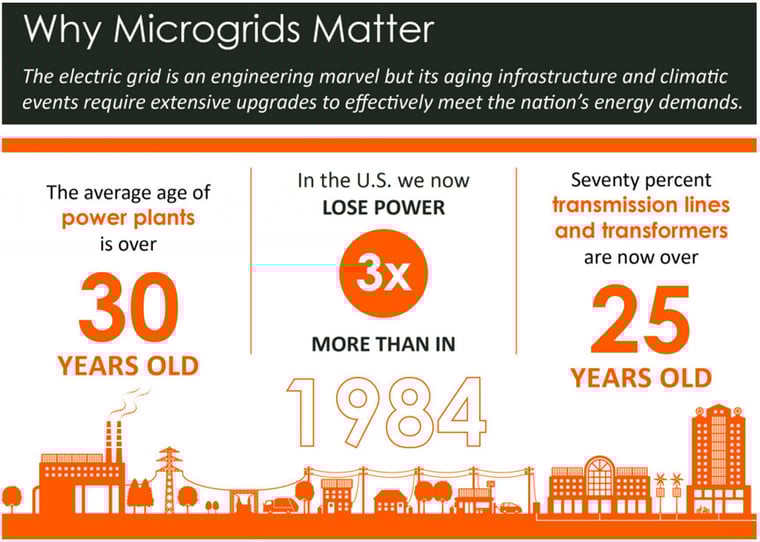 Why Microgrids Matter

The electric grid is an engineering marvel but its aging infrastructure and climatic events require extensive upgrades to effectively meet the nation's energy demands.

The average age of power plants is over

30

YEARS OLD

In the U.S. we now LOSE POWER

3x

MORE THAN IN

1984

Seventy percent transmission lines and transformers are now over

25

YEARS OLD